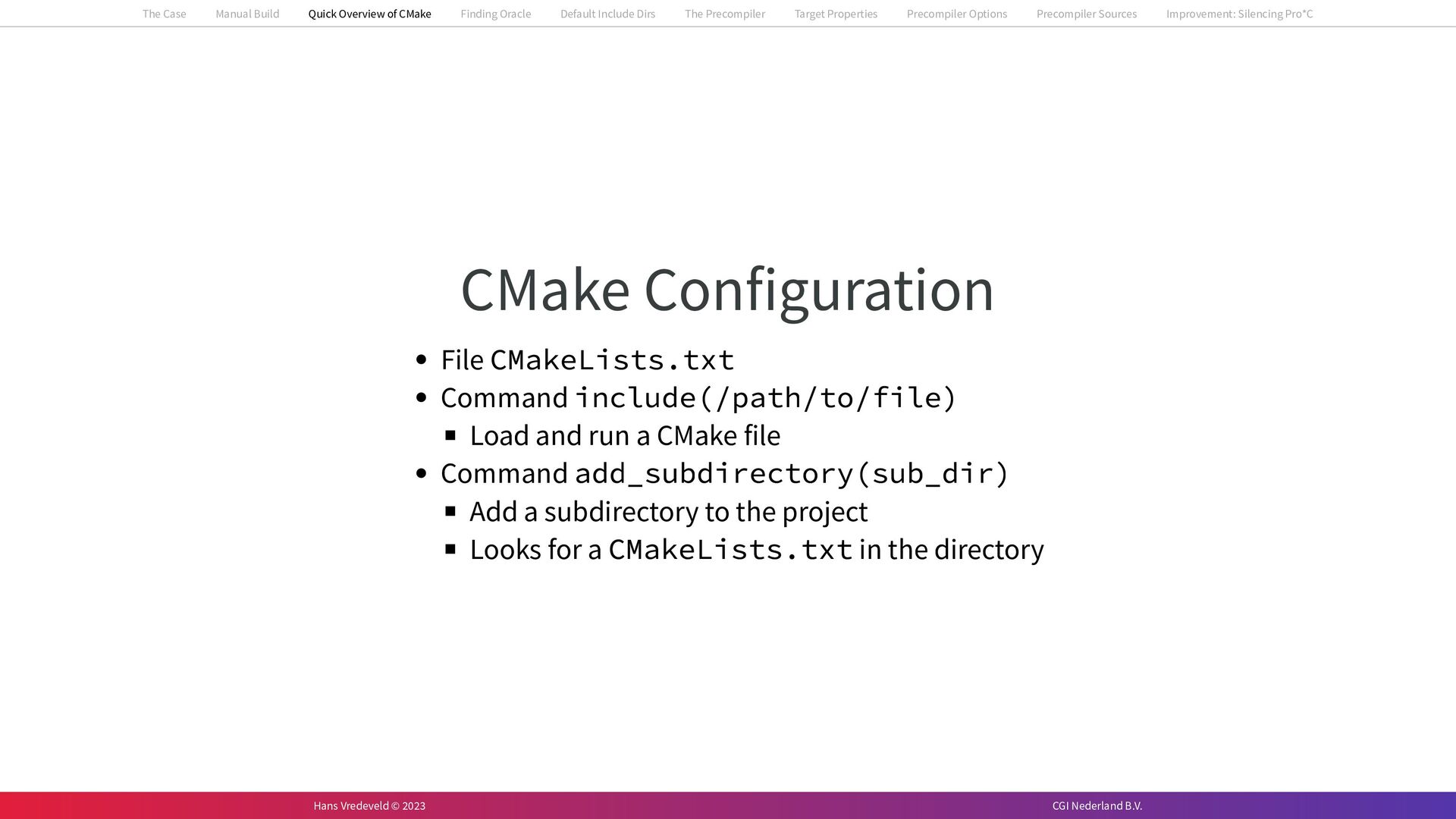 The Case   Manual Build   Quick Overview of CMake   Finding Oracle   Default Include Dirs   The Precompiler   Target Properties   Precompiler Options   Precompiler Sources   Improvement: Silencing Pro*C

CMake Configuration

- File CMakeLists.txt
- Command include(/path/to/file)
  - Load and run a CMake file
- Command add_subdirectory(sub_dir)
  - Add a subdirectory to the project
  - Looks for a CMakeLists.txt in the directory

Hans Vredeveld © 2023

CGI Nederland B.V.